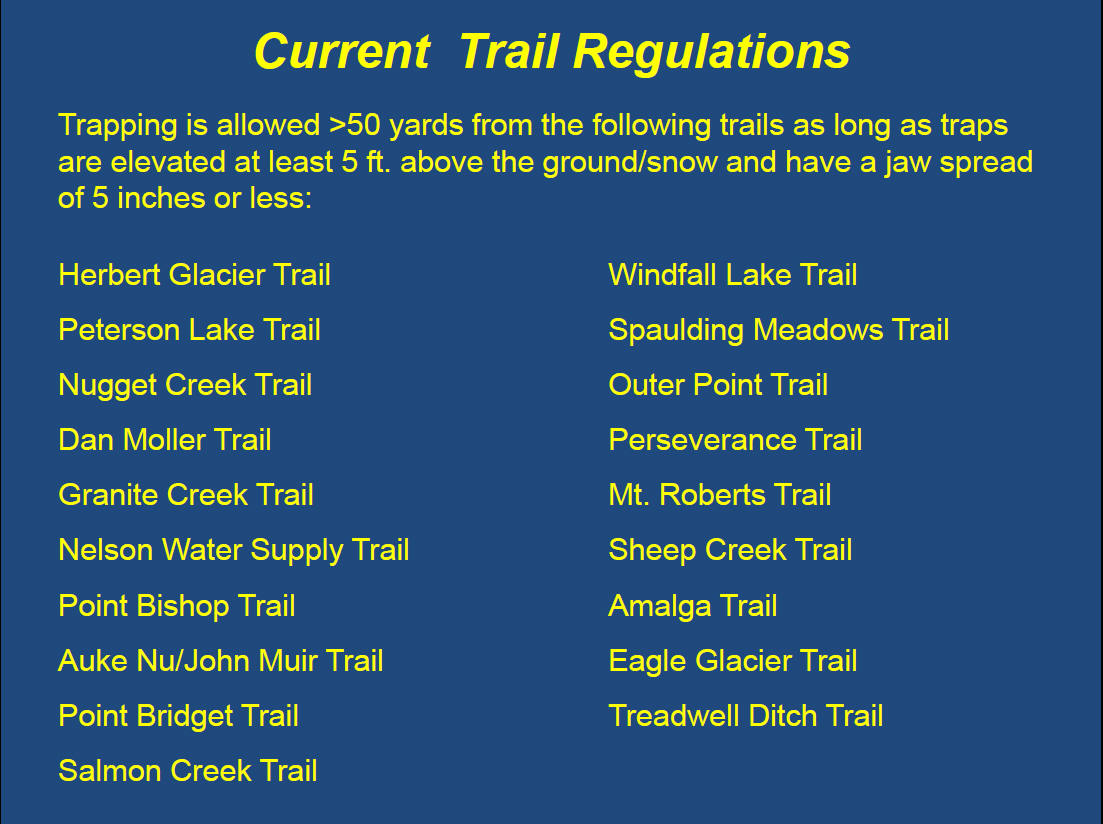 Current Trail Regulations

Trapping is allowed >50 yards from the following trails as long as traps are elevated at least 5 ft. above the ground/snow and have a jaw spread of 5 inches or less:

Herbert Glacier Trail
Peterson Lake Trail
Nugget Creek Trail
Dan Moller Trail
Granite Creek Trail
Nelson Water Supply Trail
Point Bishop Trail
Auke Nu/John Muir Trail
Point Bridget Trail
Salmon Creek Trail

Windfall Lake Trail
Spaulding Meadows Trail
Outer Point Trail
Perseverance Trail
Mt. Roberts Trail
Sheep Creek Trail
Amalga Trail
Eagle Glacier Trail
Treadwell Ditch Trail